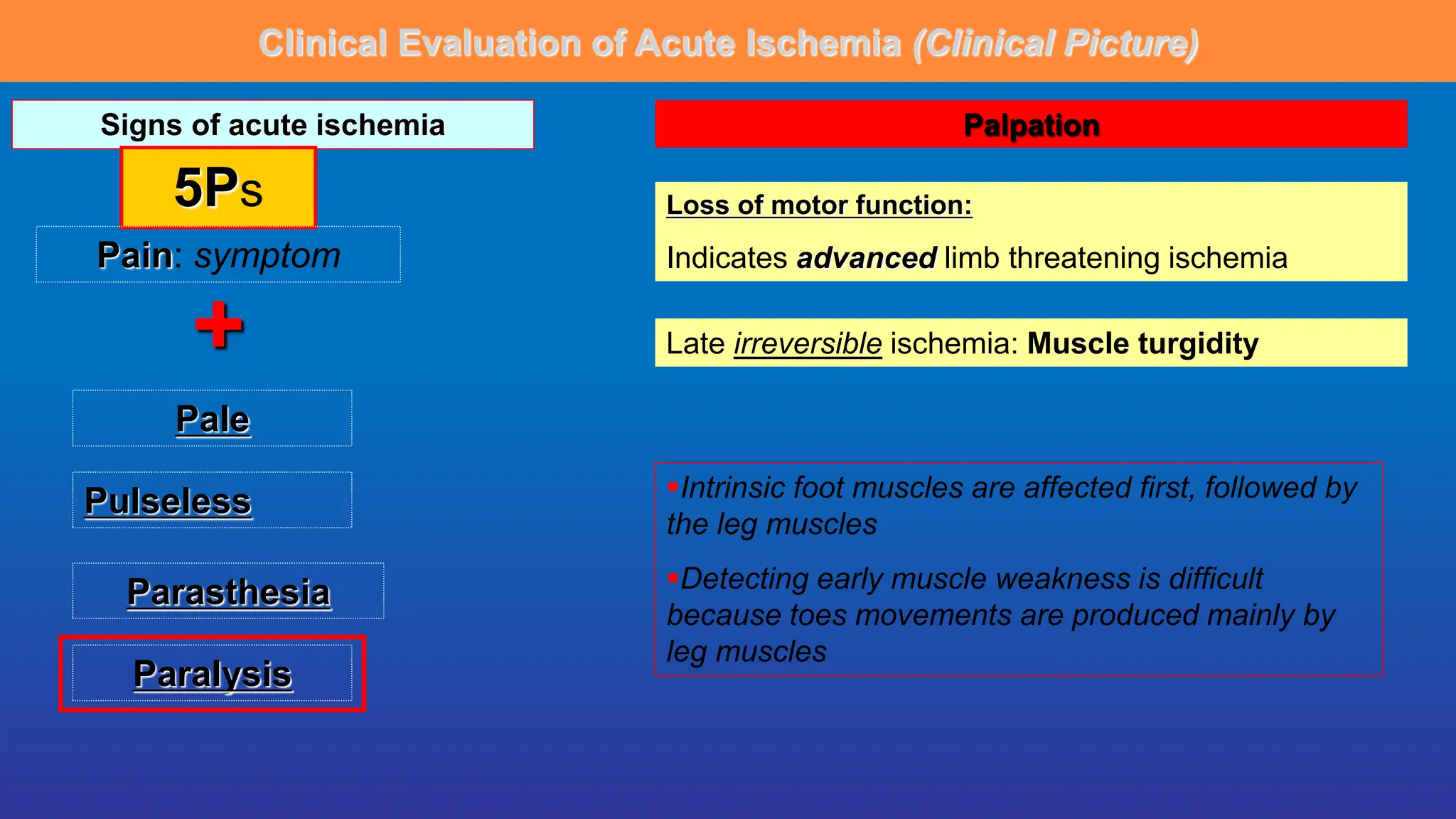 Clinical Evaluation of Acute Ischemia (Clinical Picture)

Signs of acute ischemia

5Ps

Pain: symptom

+

Pale

Pulseless

Parasthesia

Paralysis

Palpation

Loss of motor function:

Indicates advanced limb threatening ischemia

Late irreversible ischemia: Muscle turgidity

▪Intrinsic foot muscles are affected first, followed by the leg muscles

▪Detecting early muscle weakness is difficult because toes movements are produced mainly by leg muscles